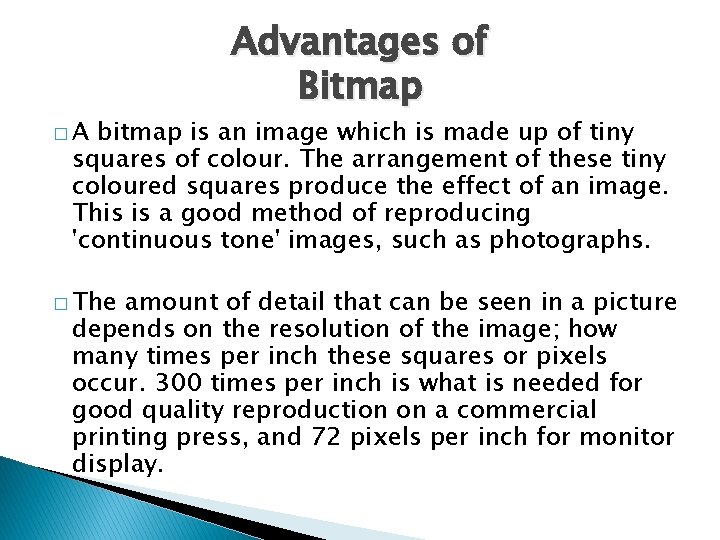 Advantages of Bitmap

□ A bitmap is an image which is made up of tiny squares of colour. The arrangement of these tiny coloured squares produce the effect of an image. This is a good method of reproducing 'continuous tone' images, such as photographs.

□ The amount of detail that can be seen in a picture depends on the resolution of the image; how many times per inch these squares or pixels occur. 300 times per inch is what is needed for good quality reproduction on a commercial printing press, and 72 pixels per inch for monitor display.